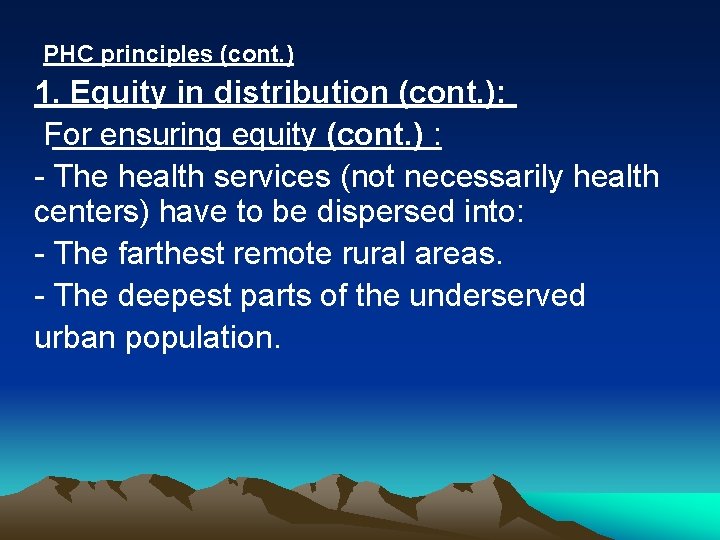 PHC principles (cont.)

1. Equity in distribution (cont.):

For ensuring equity (cont.) :

- The health services (not necessarily health centers) have to be dispersed into:

- The farthest remote rural areas.

- The deepest parts of the underserved urban population.